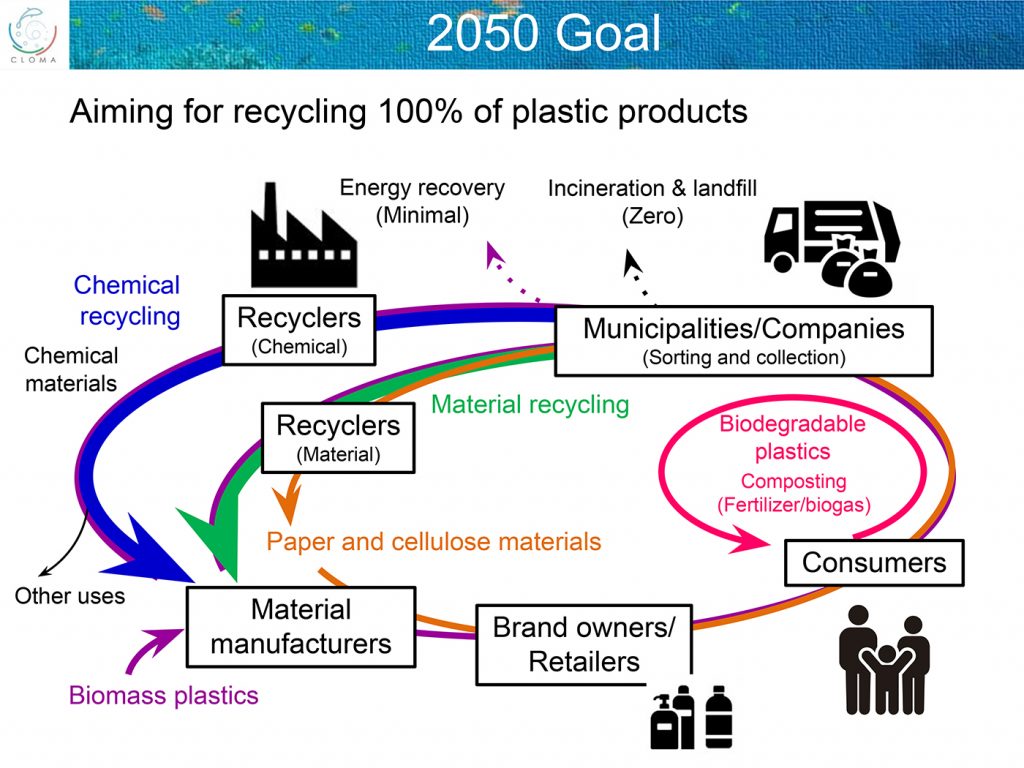 CLOMA

2050 Goal

Aiming for recycling 100% of plastic products

Energy recovery (Minimal)

Incineration & landfill (Zero)

Chemical recycling

Chemical materials

Recyclers (Chemical)

Municipalities/Companies (Sorting and collection)

Recyclers (Material)

Material recycling

Biodegradable plastics

Composting (Fertilizer/biogas)

Paper and cellulose materials

Consumers

Other uses

Material manufacturers

Brand owners/ Retailers

Biomass plastics